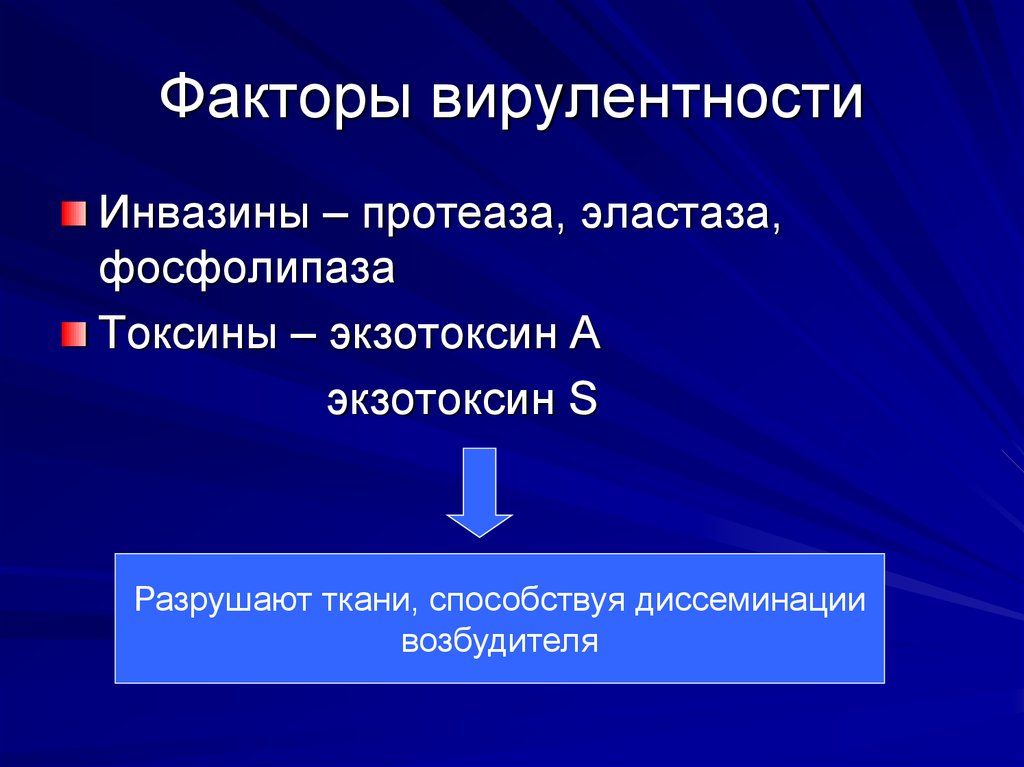 Факторы вирулентности

Инвазины – протеаза, эластаза, фосфолипаза

Токсины – экзотоксин А
экзотоксин S

Разрушают ткани, способствуя диссеминации возбудителя